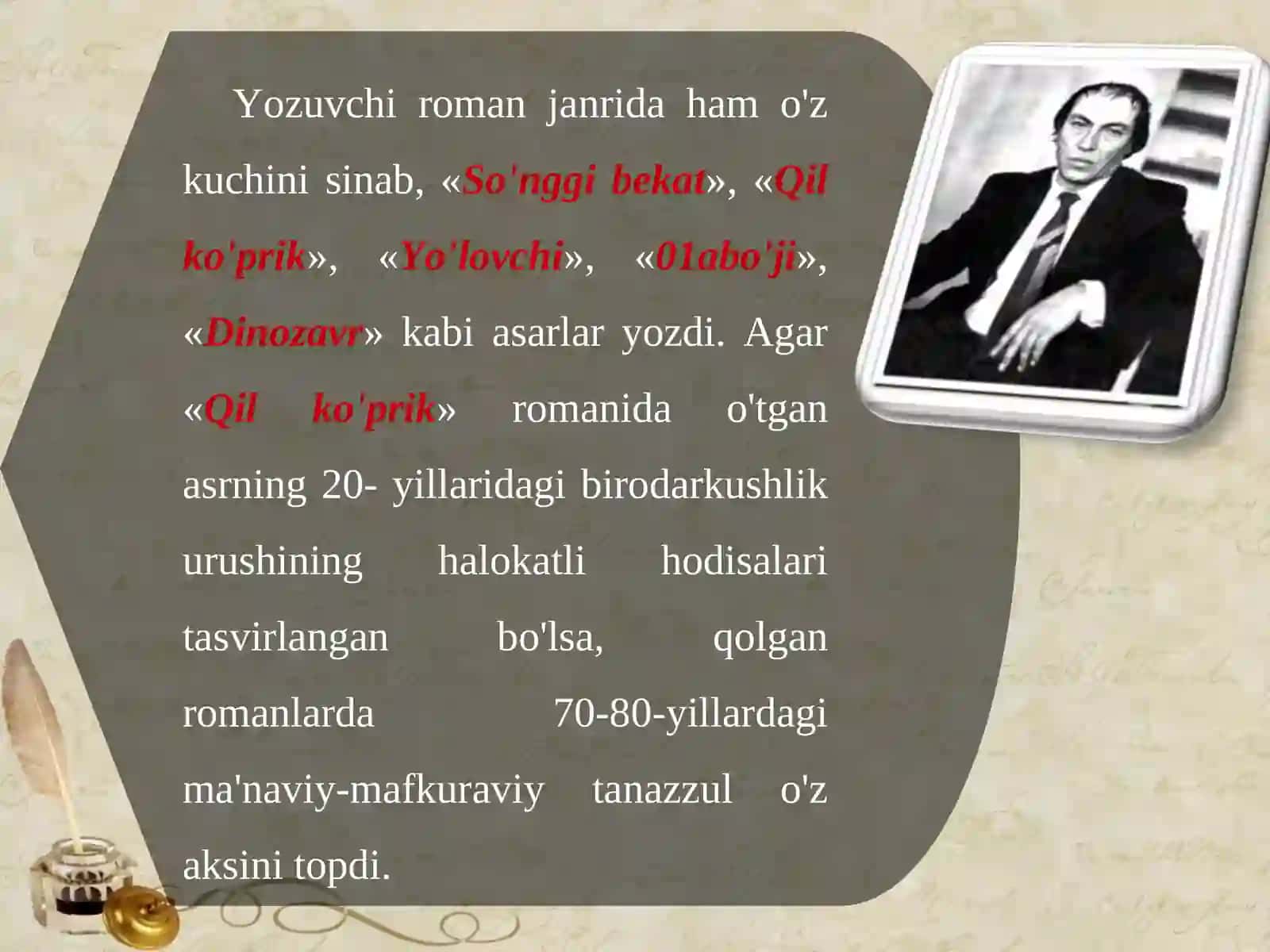 Yozuvchi roman janrida ham o'z kuchini sinab, «So'nggi bekat», «Qil ko'prik», «Yo'lovchi», «01abo'ji», «Dinozavr» kabi asarlar yozdi. Agar «Qil ko'prik» romanida o'tgan asrning 20- yillaridagi birodarkushlik urushining halokatli hodisalari tasvirlangan bo'lsa, qolgan romanlarda 70-80-yillardagi ma'naviy-mafkuraviy tanazzul o'z aksini topdi.